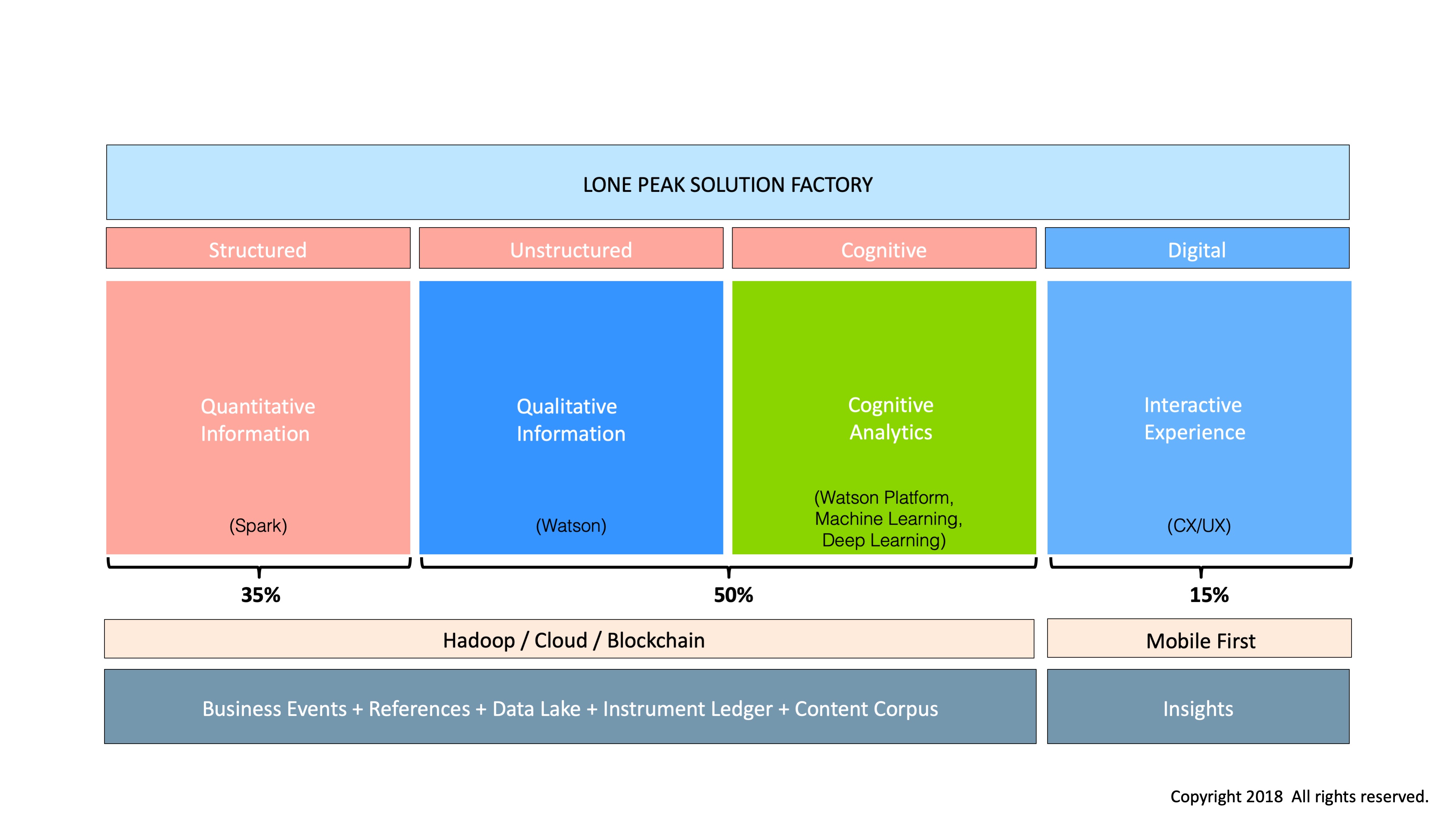 LONE PEAK SOLUTION FACTORY

Structured

Unstructured

Cognitive

Digital

Quantitative Information

(Spark)

Qualitative Information

(Watson)

Cognitive Analytics

(Watson Platform, Machine Learning, Deep Learning)

Interactive Experience

(CX/UX)

35%

50%

15%

Hadoop / Cloud / Blockchain

Mobile First

Business Events + References + Data Lake + Instrument Ledger + Content Corpus

Insights

Copyright 2018 All rights reserved.